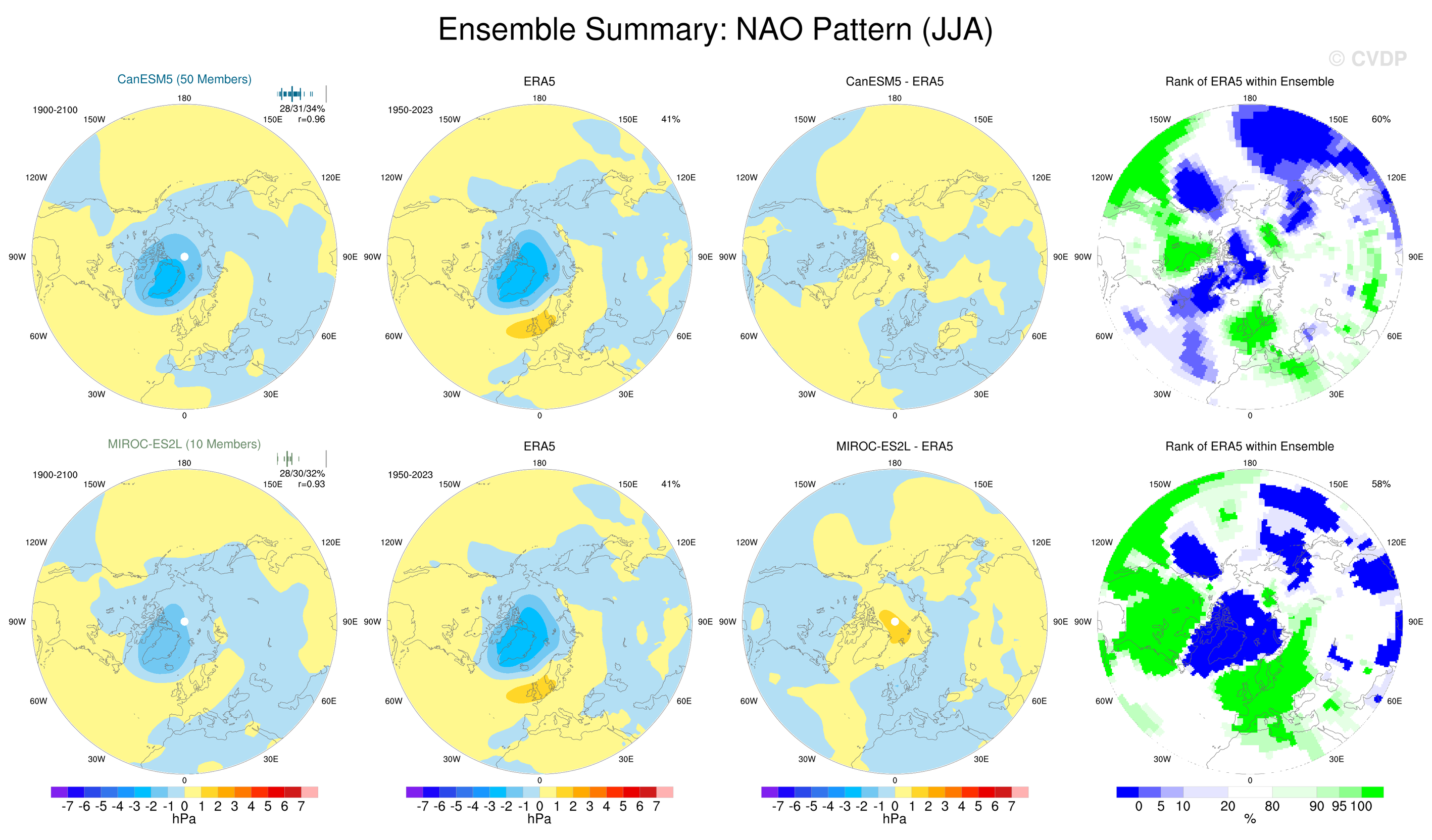 Ensemble Summary: NAO Pattern (JJA)

© CVDP

CanESM5 (50 Members)

1900-2100

28/31/34%
r=0.96

180
150W
150E
120W
120E
90W
90E
60W
60E
30W
30E
0

ERA5

1950-2023

41%

180
150W
150E
120W
120E
90W
90E
60W
60E
30W
30E
0

CanESM5 - ERA5

180
150W
150E
120W
120E
90W
90E
60W
60E
30W
30E
0

Rank of ERA5 within Ensemble

60%

180
150W
150E
120W
120E
90W
90E
60W
60E
30W
30E
0

MIROC-ES2L (10 Members)

1900-2100

28/30/32%
r=0.93

180
150W
150E
120W
120E
90W
90E
60W
60E
30W
30E
0

ERA5

1950-2023

41%

180
150W
150E
120W
120E
90W
90E
60W
60E
30W
30E
0

MIROC-ES2L - ERA5

180
150W
150E
120W
120E
90W
90E
60W
60E
30W
30E
0

Rank of ERA5 within Ensemble

58%

180
150W
150E
120W
120E
90W
90E
60W
60E
30W
30E
0

-7 -6 -5 -4 -3 -2 -1 0 1 2 3 4 5 6 7
hPa

-7 -6 -5 -4 -3 -2 -1 0 1 2 3 4 5 6 7
hPa

-7 -6 -5 -4 -3 -2 -1 0 1 2 3 4 5 6 7
hPa

0 5 10 20 80 90 95 100
%